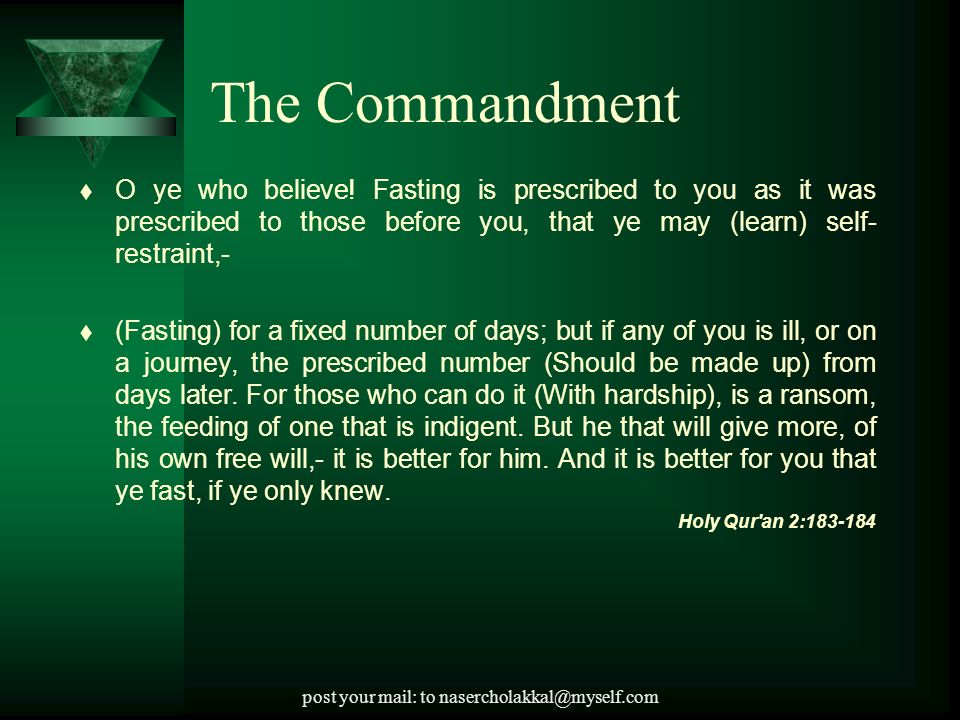 The Commandment

♦ O ye who believe! Fasting is prescribed to you as it was prescribed to those before you, that ye may (learn) self-restraint,-

♦ (Fasting) for a fixed number of days; but if any of you is ill, or on a journey, the prescribed number (Should be made up) from days later. For those who can do it (With hardship), is a ransom, the feeding of one that is indigent. But he that will give more, of his own free will,- it is better for him. And it is better for you that ye fast, if ye only knew.

Holy Qur'an 2:183-184

post your mail: to nasercholakkal@myself.com